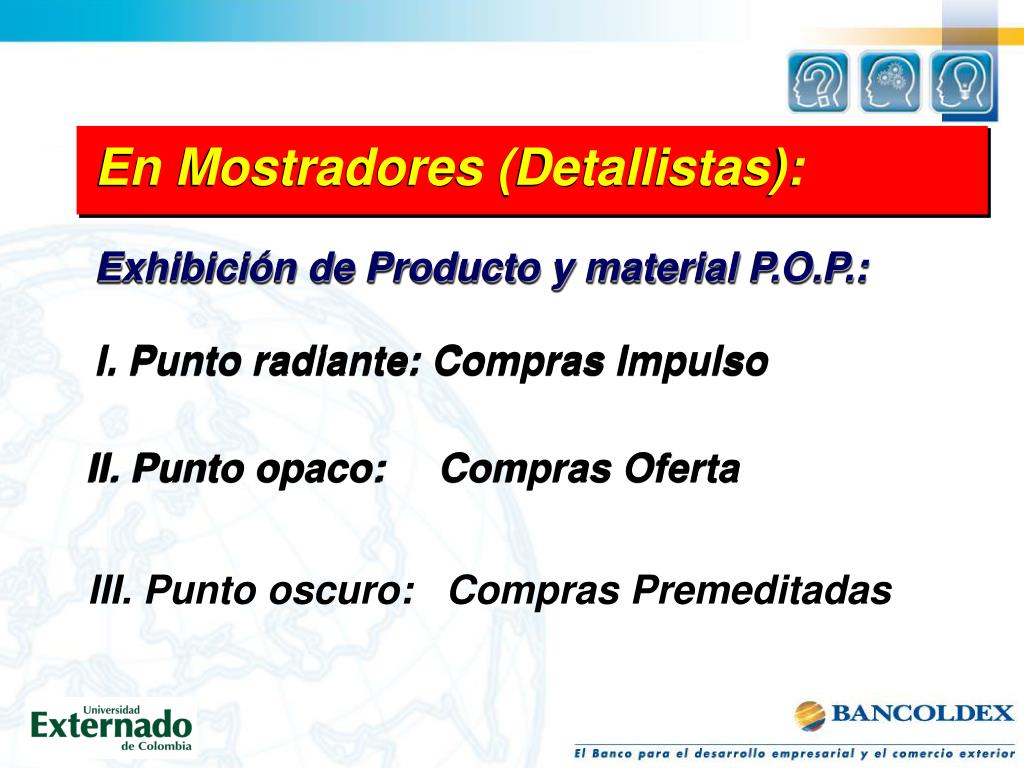 En Mostradores (Detallistas):

Exhibición de Producto y material P.O.P.:

I. Punto radiante: Compras Impulso

II. Punto opaco: Compras Oferta

III. Punto oscuro: Compras Premeditadas

Universidad Externado de Colombia

BANCOLDEX

El Banco para el desarrollo empresarial y el comercio exterior